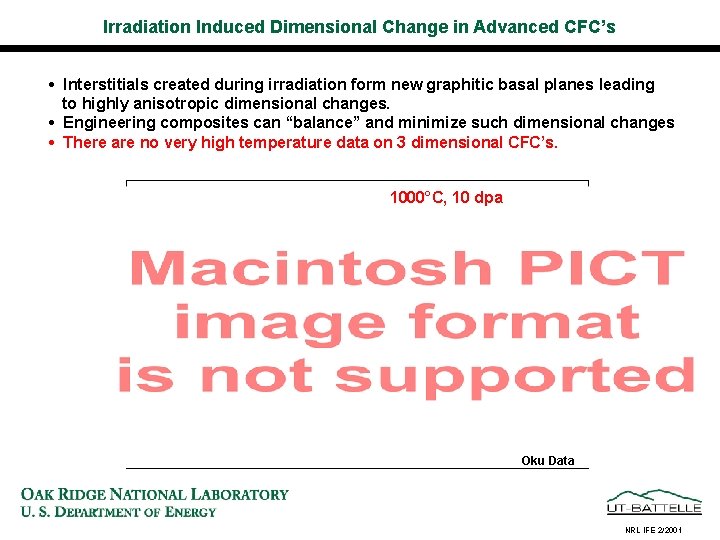 Irradiation Induced Dimensional Change in Advanced CFC's

• Interstitials created during irradiation form new graphitic basal planes leading to highly anisotropic dimensional changes.
• Engineering composites can "balance" and minimize such dimensional changes
• There are no very high temperature data on 3 dimensional CFC's.

1000°C, 10 dpa

Macintosh PICT image format is not supported

Oku Data

OAK RIDGE NATIONAL LABORATORY
U. S. DEPARTMENT OF ENERGY

UT-BATTELLE

NRL IFE 2/2001